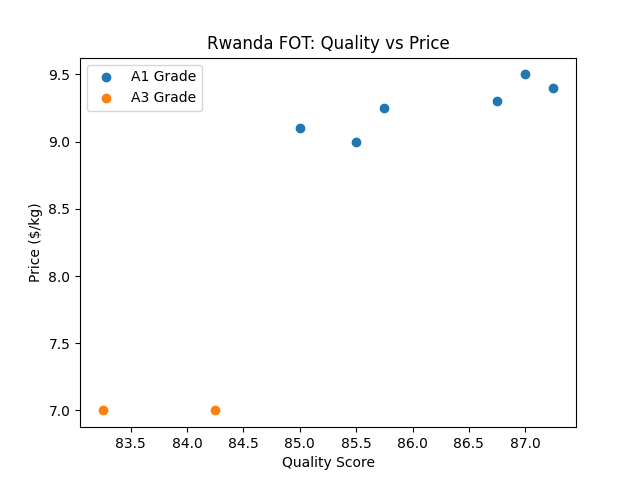 Rwanda FOT: Quality vs Price

A1 Grade
A3 Grade

Price ($/kg)

9.5
9.0
8.5
8.0
7.5
7.0

83.5
84.0
84.5
85.0
85.5
86.0
86.5
87.0

Quality Score